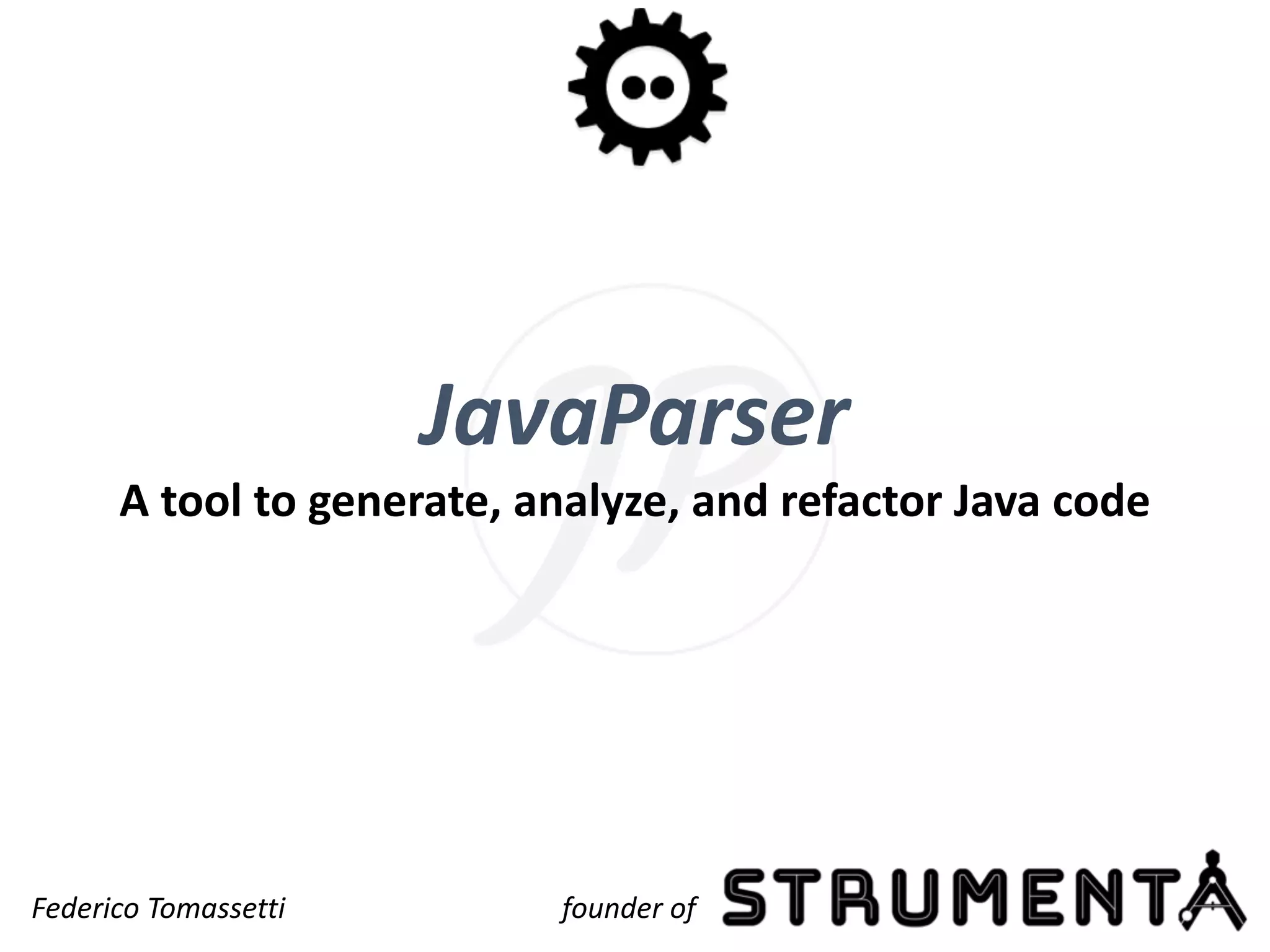 JavaParser

A tool to generate, analyze, and refactor Java code

Federico Tomassetti

founder of STRUMENTA